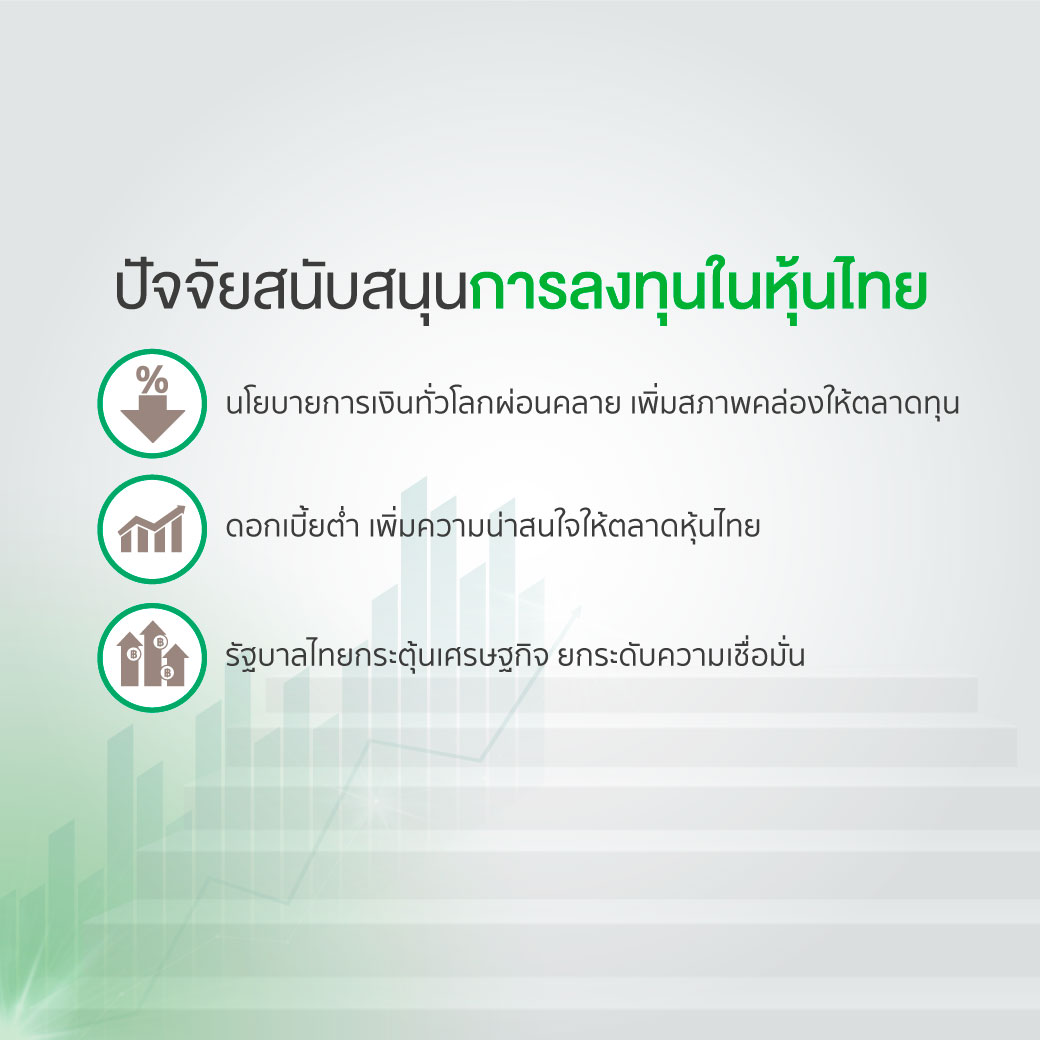 ปัจจัยสนับสนุนการลงทุนในหุ้นไทย

%

นโยบายการเงินทั่วโลกผ่อนคลาย เพิ่มสภาพคล่องให้ตลาดทุน

ดอกเบี้ยต่ำ เพิ่มความน่าสนใจให้ตลาดหุ้นไทย

รัฐบาลไทยกระตุ้นเศรษฐกิจ ยกระดับความเชื่อมั่น